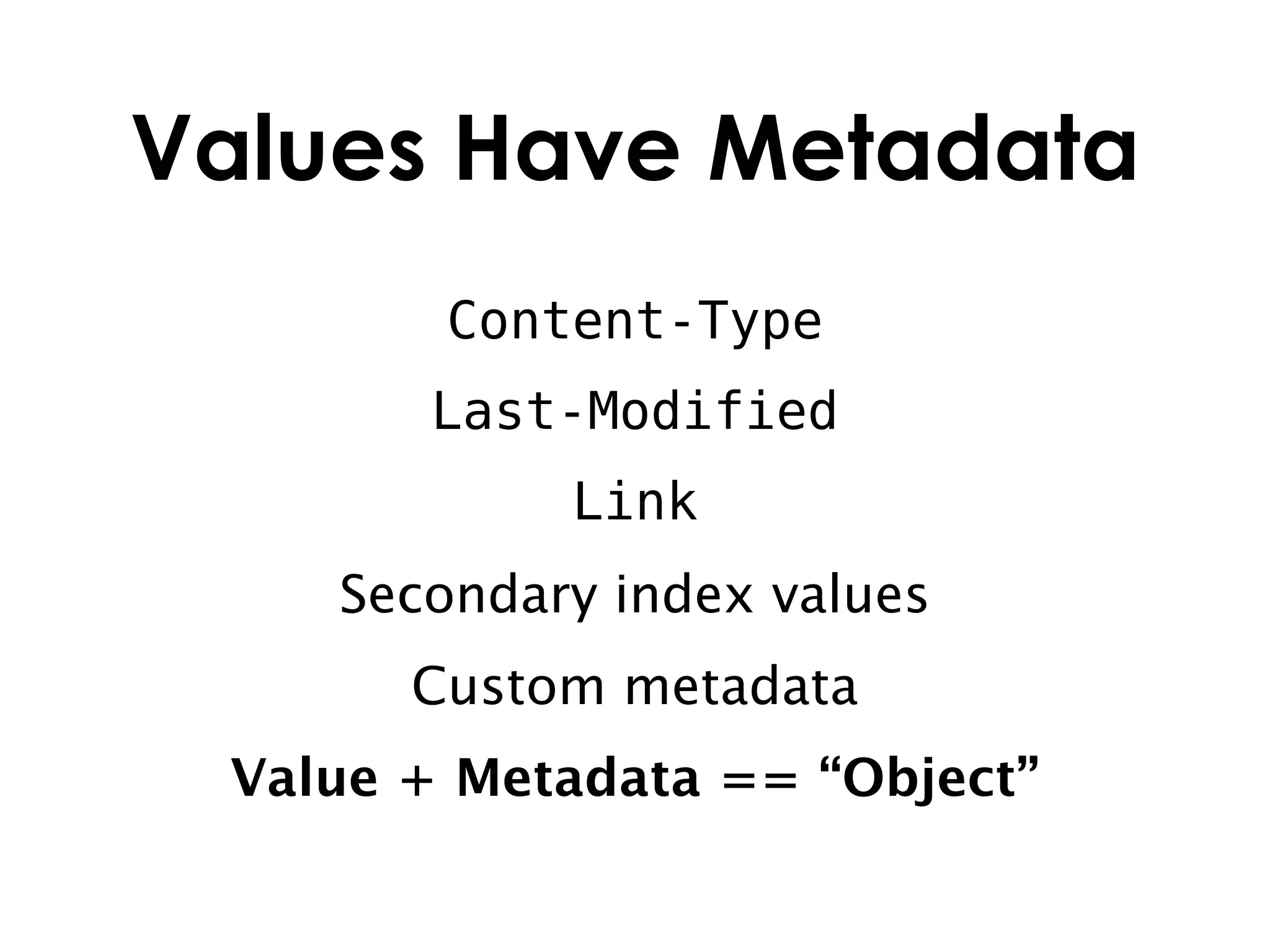 Values Have Metadata

Content-Type

Last-Modified

Link

Secondary index values

Custom metadata

Value + Metadata == “Object”